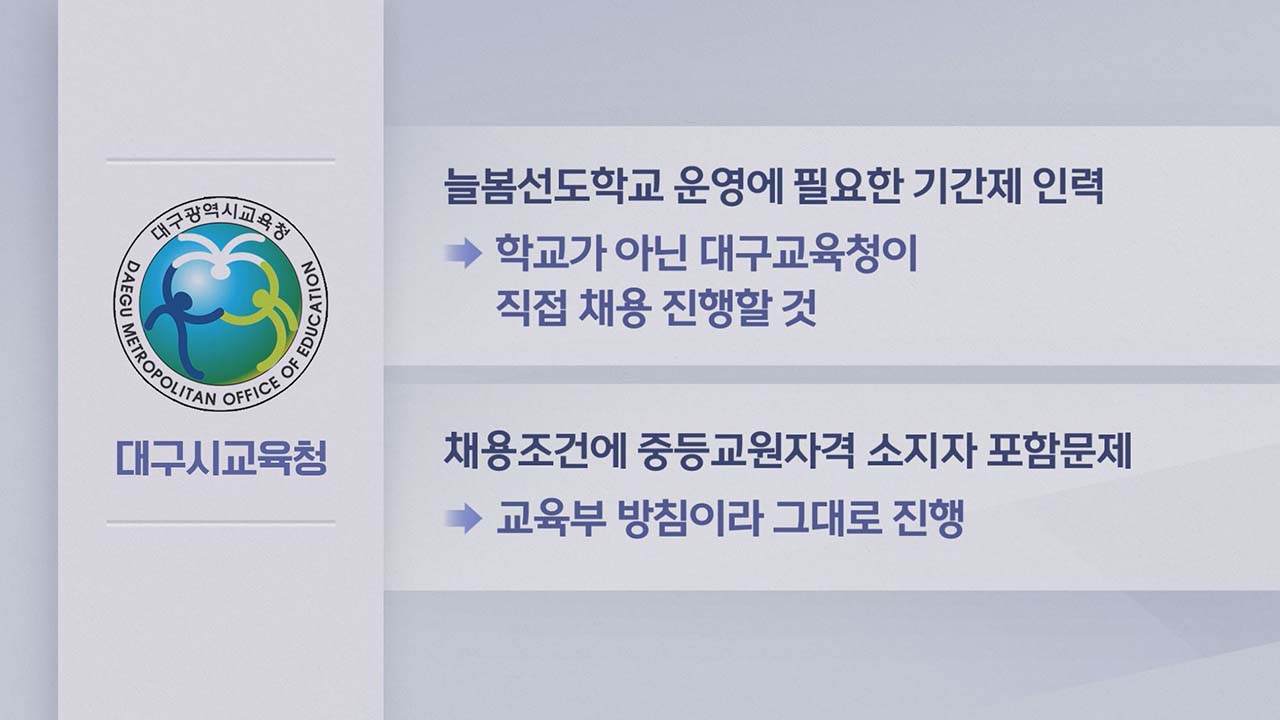 대구광역시교육청
DAEGU METROPOLITAN OFFICE OF EDUCATION

대구시교육청

늘봄선도학교 운영에 필요한 기간제 인력

➡ 학교가 아닌 대구교육청이 직접 채용 진행할 것

채용조건에 중등교원자격 소지자 포함문제

➡ 교육부 방침이라 그대로 진행